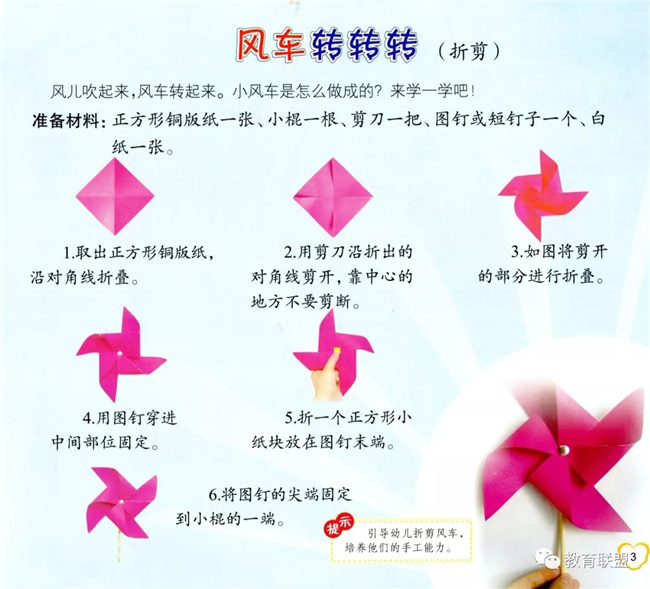 风车转转转（折剪）

风儿吹起来，风车转起来。小风车是怎么做成的？来学一学吧！

准备材料：正方形铜版纸一张、小棍一根、剪刀一把、图钉或短钉子一个、白纸一张。

1.取出正方形铜版纸，沿对角线折叠。

2.用剪刀沿折出的对角线剪开，靠中心的地方不要剪断。

3.如图将剪开的部分进行折叠。

4.用图钉穿进中间部位固定。

5.折一个正方形小纸块放在图钉末端。

6.将图钉的尖端固定到小棍的一端。

提示 引导幼儿折剪风车，培养他们的手工能力。

教育联盟 3